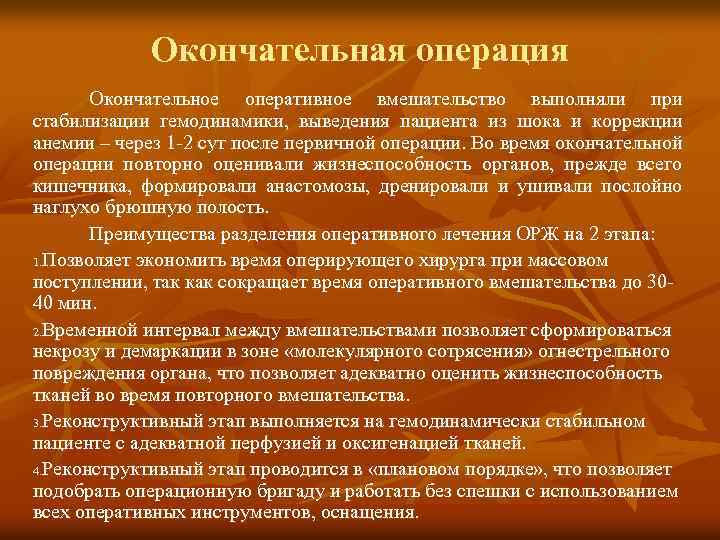 Окончательная операция

Окончательное оперативное вмешательство выполняли при стабилизации гемодинамики, выведения пациента из шока и коррекции анемии – через 1-2 сут после первичной операции. Во время окончательной операции повторно оценивали жизнеспособность органов, прежде всего кишечника, формировали анастомозы, дренировали и ушивали послойно наглухо брюшную полость.

Преимущества разделения оперативного лечения ОРЖ на 2 этапа:

1.Позволяет экономить время оперирующего хирурга при массовом поступлении, так как сокращает время оперативного вмешательства до 30-40 мин.

2.Временной интервал между вмешательствами позволяет сформироваться некрозу и демаркации в зоне «молекулярного сотрясения» огнестрельного повреждения органа, что позволяет адекватно оценить жизнеспособность тканей во время повторного вмешательства.

3.Реконструктивный этап выполняется на гемодинамически стабильном пациенте с адекватной перфузией и оксигенацией тканей.

4.Реконструктивный этап проводится в «плановом порядке», что позволяет подобрать операционную бригаду и работать без спешки с использованием всех оперативных инструментов, оснащения.